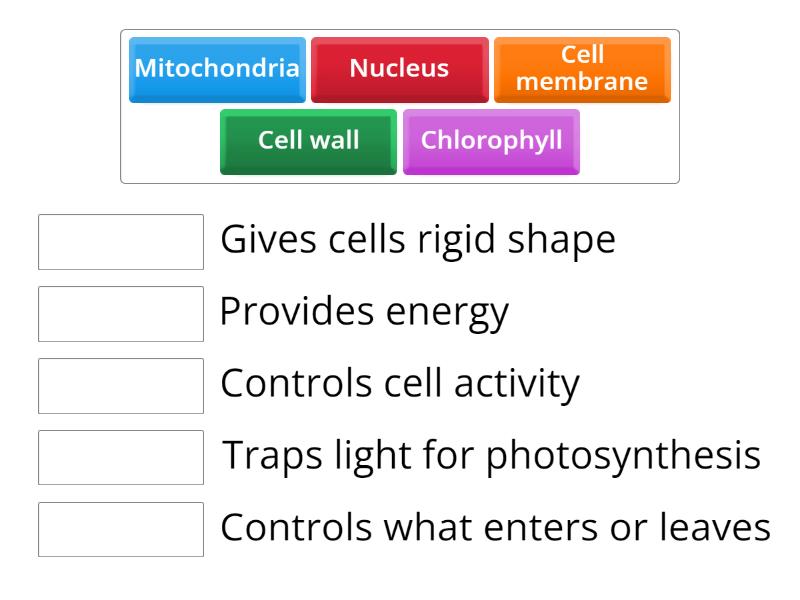 Mitochondria Nucleus Cell membrane
Cell wall Chlorophyll

Gives cells rigid shape

Provides energy

Controls cell activity

Traps light for photosynthesis

Controls what enters or leaves